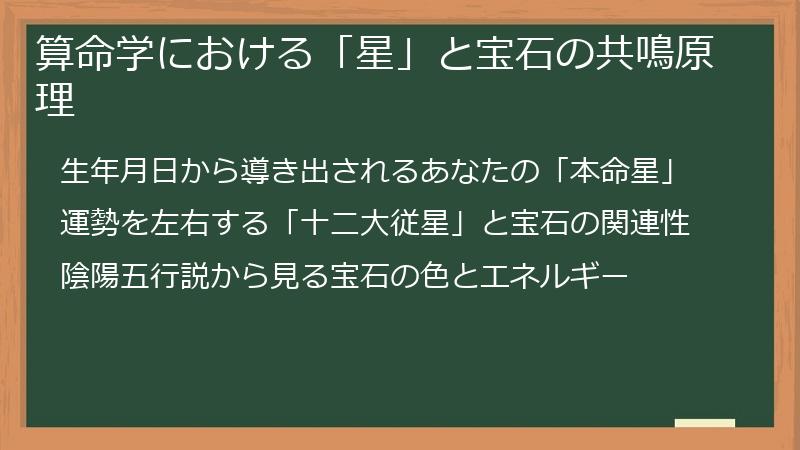 算命学における「星」と宝石の共鳴原理

生年月日から導き出されるあなたの「本命星」

運勢を左右する「十二大従星」と宝石の関連性

陰陽五行説から見る宝石の色とエネルギー